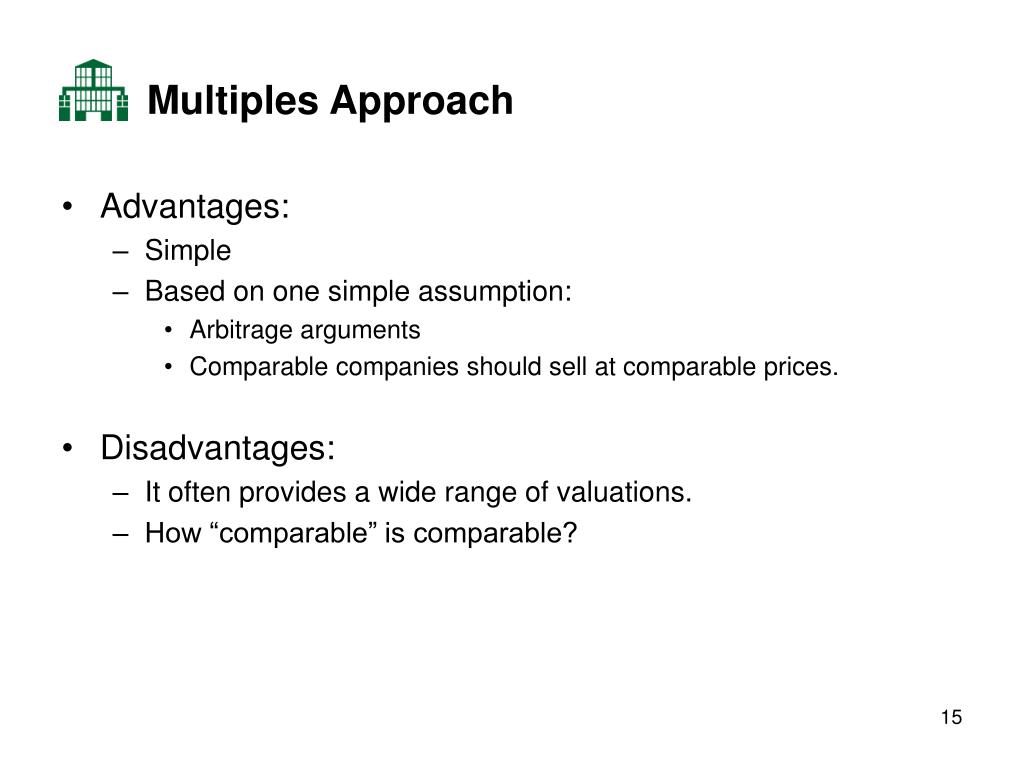 Multiples Approach

• Advantages:
– Simple
– Based on one simple assumption:
• Arbitrage arguments
• Comparable companies should sell at comparable prices.

• Disadvantages:
– It often provides a wide range of valuations.
– How “comparable” is comparable?

15